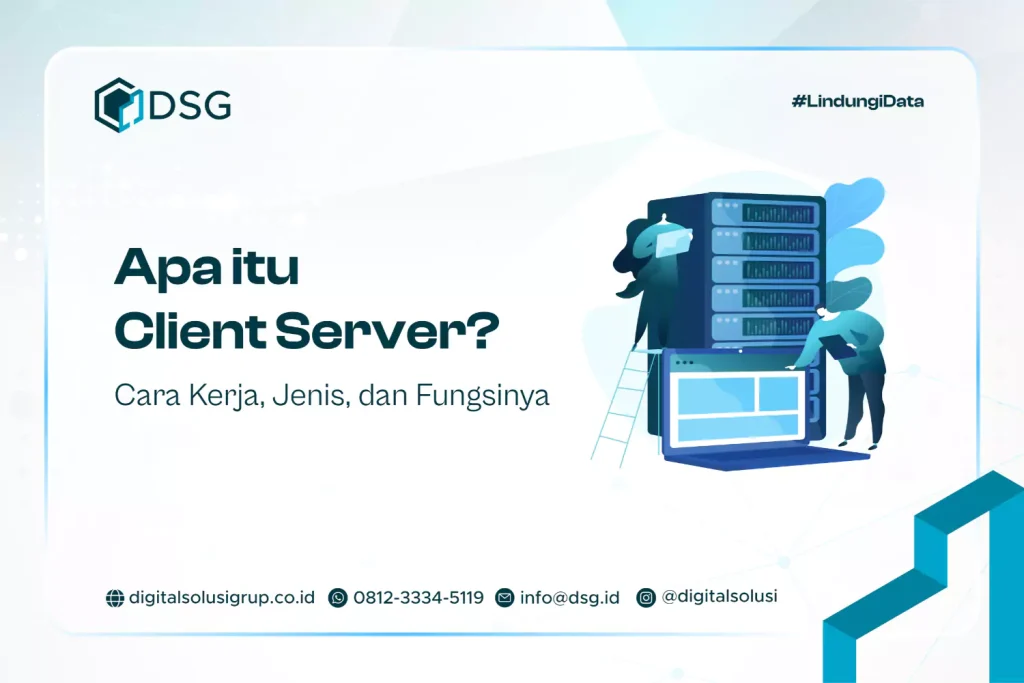 DSG

#LindungiData

Apa itu Client Server?

Cara Kerja, Jenis, dan Fungsinya

digitalsolusigrup.co.id 0812-3334-5119 info@dsg.id @digitalsolusi